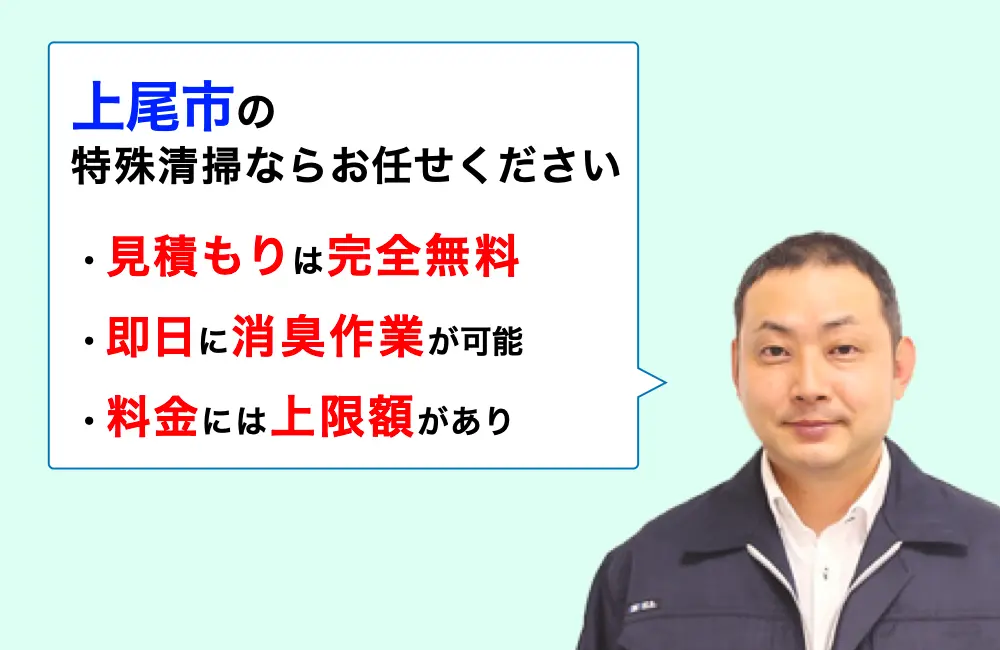 上尾市の
特殊清掃ならお任せください

・見積もりは完全無料
・即日に消臭作業が可能
・料金には上限額があり